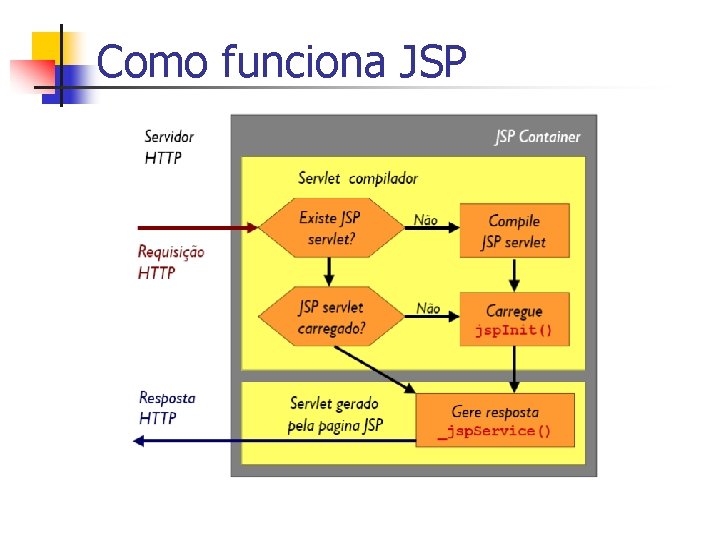 Como funciona JSP

Servidor HTTP

JSP Container

Servlet compilador

Requisição HTTP

Existe JSP servlet?

Não

Compile JSP servlet

JSP servlet carregado?

Não

Carregue jspInit()

Resposta HTTP

Servlet gerado pela pagina JSP

Gere resposta _jspService()